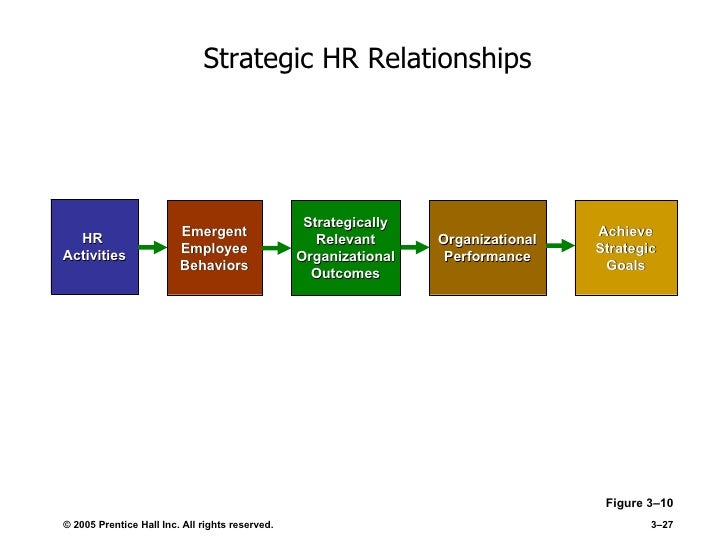 Strategic HR Relationships

HR Activities

Emergent Employee Behaviors

Strategically Relevant Organizational Outcomes

Organizational Performance

Achieve Strategic Goals

Figure 3–10

© 2005 Prentice Hall Inc. All rights reserved.

3–27